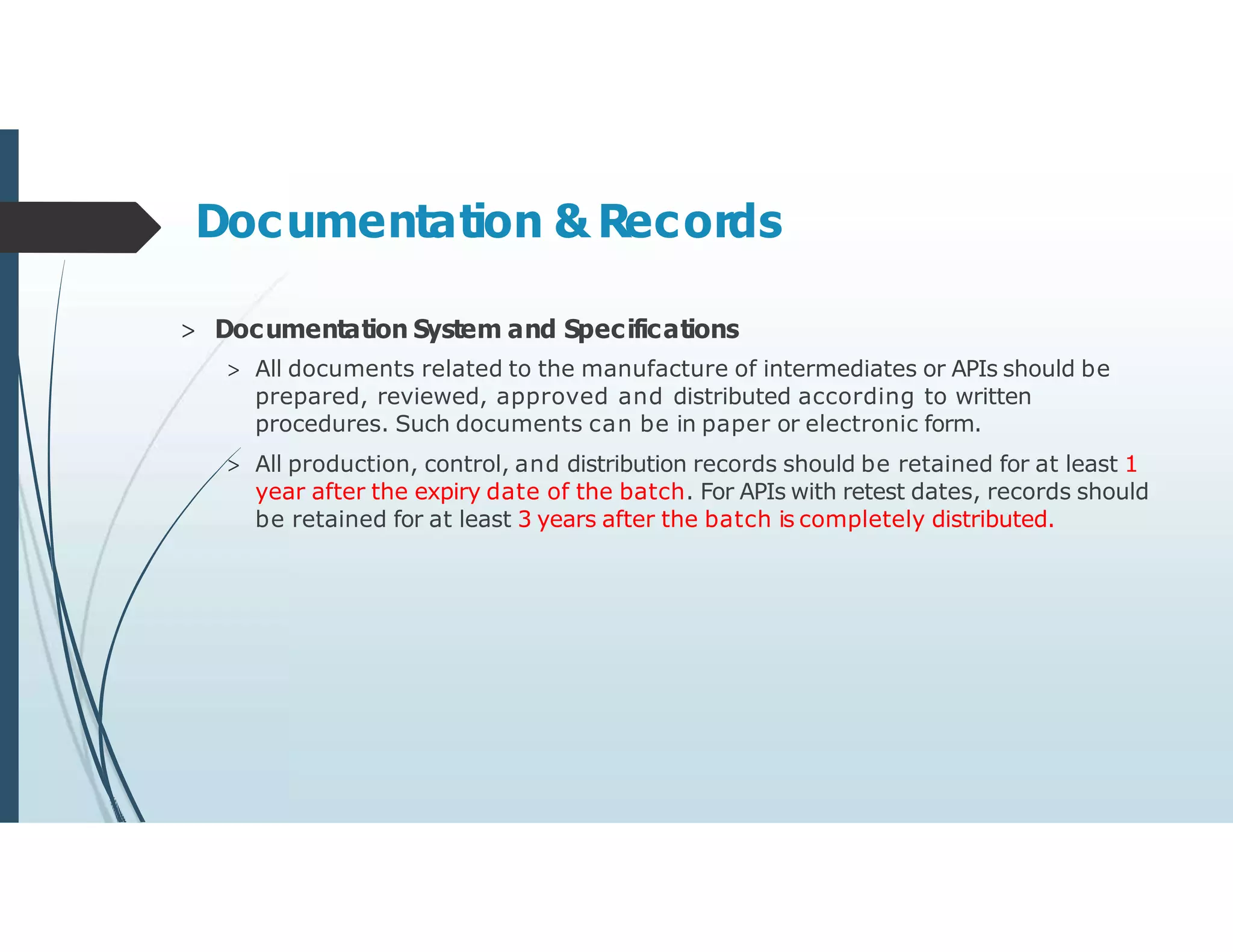 Documentation & Records

> Documentation System and Specifications

> All documents related to the manufacture of intermediates or APIs should be prepared, reviewed, approved and distributed according to written procedures. Such documents can be in paper or electronic form.

> All production, control, and distribution records should be retained for at least 1 year after the expiry date of the batch. For APIs with retest dates, records should be retained for at least 3 years after the batch is completely distributed.